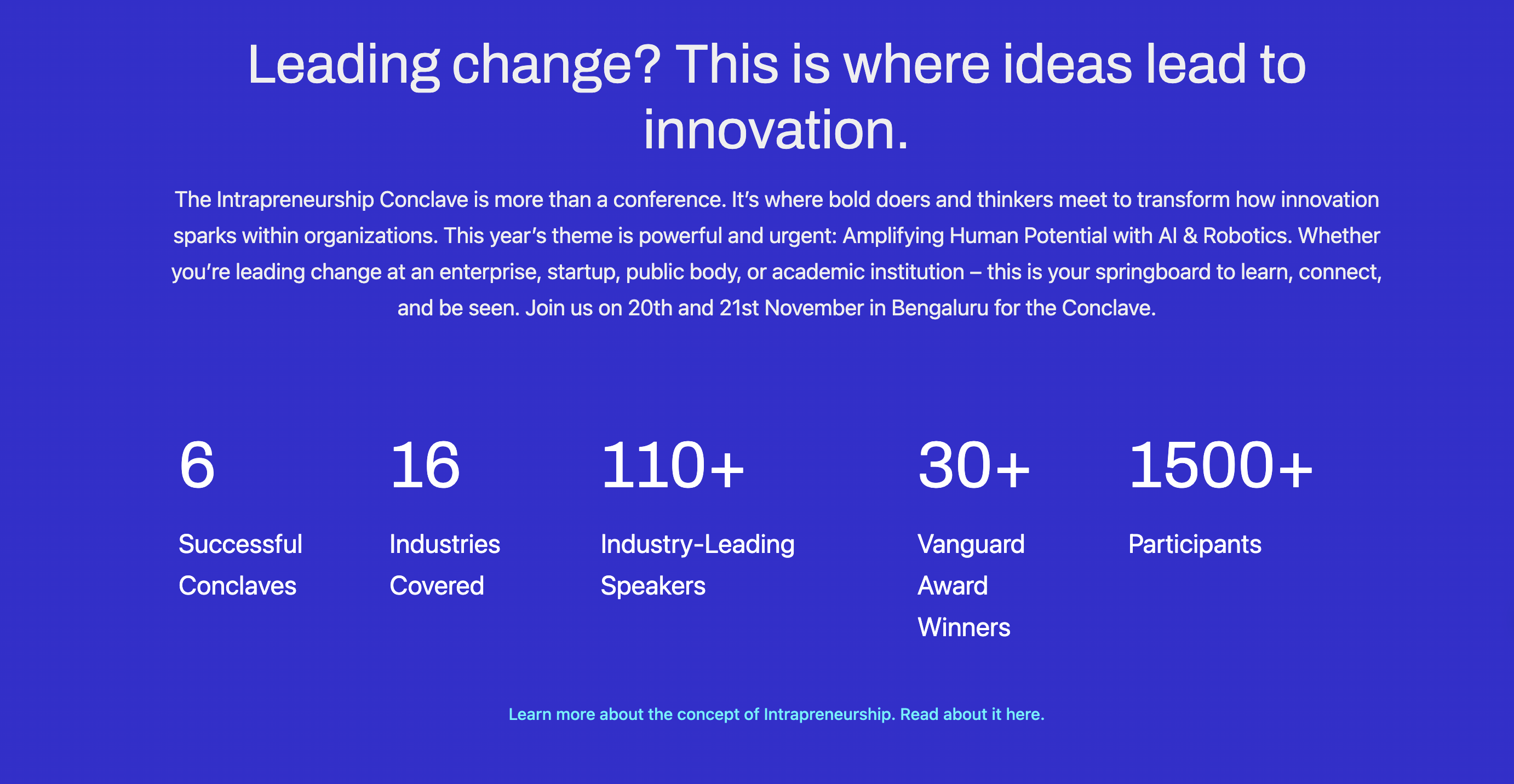 Leading change? This is where ideas lead to innovation.

The Intrapreneurship Conclave is more than a conference. It's where bold doers and thinkers meet to transform how innovation sparks within organizations. This year's theme is powerful and urgent: Amplifying Human Potential with AI & Robotics. Whether you're leading change at an enterprise, startup, public body, or academic institution – this is your springboard to learn, connect, and be seen. Join us on 20th and 21st November in Bengaluru for the Conclave.

6
Successful Conclaves

16
Industries Covered

110+
Industry-Leading Speakers

30+
Vanguard Award Winners

1500+
Participants

Learn more about the concept of Intrapreneurship. Read about it here.